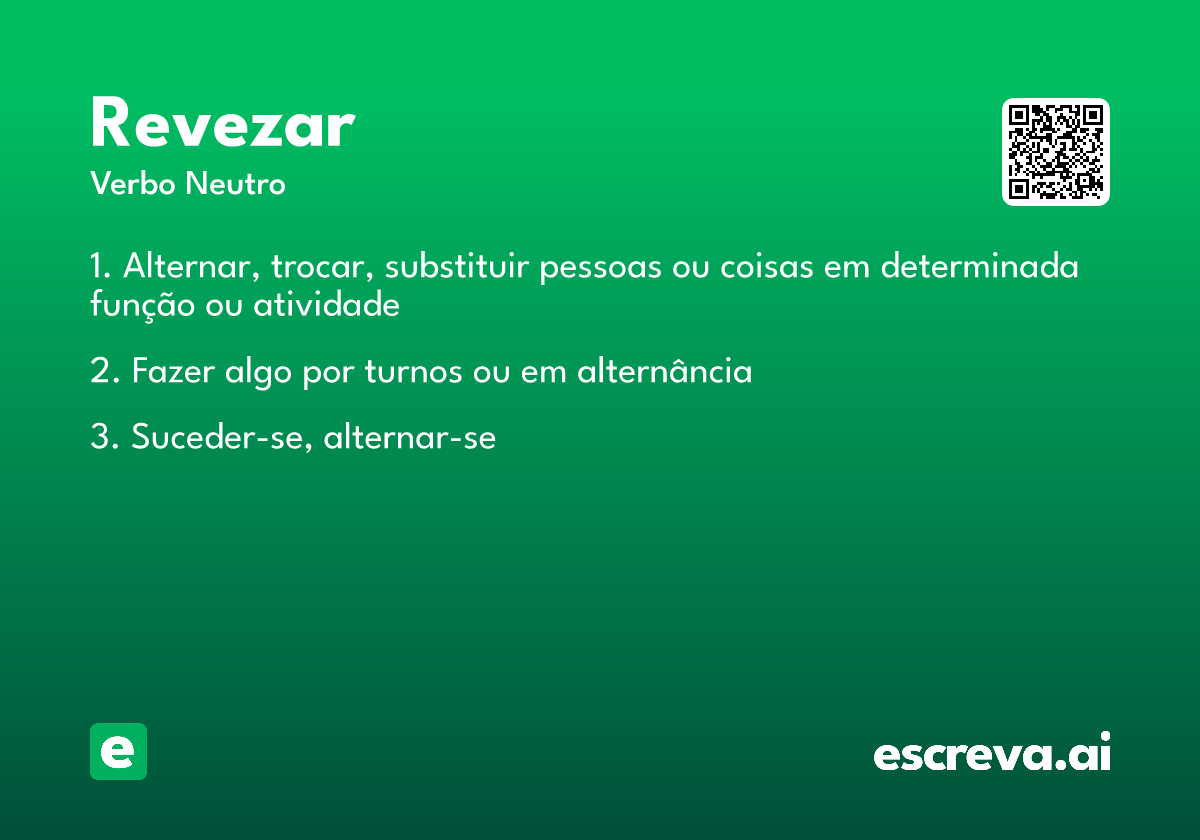 Revezar
Verbo Neutro

1. Alternar, trocar, substituir pessoas ou coisas em determinada função ou atividade

2. Fazer algo por turnos ou em alternância

3. Suceder-se, alternar-se

e

escreva.ai